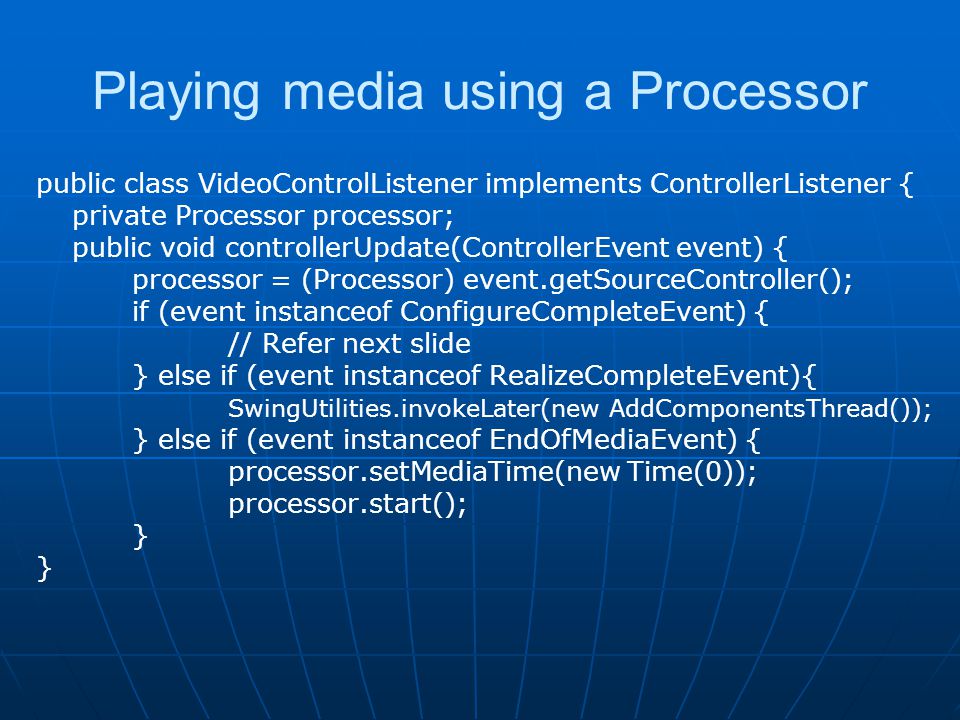 Playing media using a Processor

public class VideoControlListener implements ControllerListener {
    private Processor processor;
    public void controllerUpdate(ControllerEvent event) {
        processor = (Processor) event.getSourceController();
        if (event instanceof ConfigureCompleteEvent) {
            // Refer next slide
        } else if (event instanceof RealizeCompleteEvent){
            SwingUtilities.invokeLater(new AddComponentsThread());
        } else if (event instanceof EndOfMediaEvent) {
            processor.setMediaTime(new Time(0));
            processor.start();
        }
}